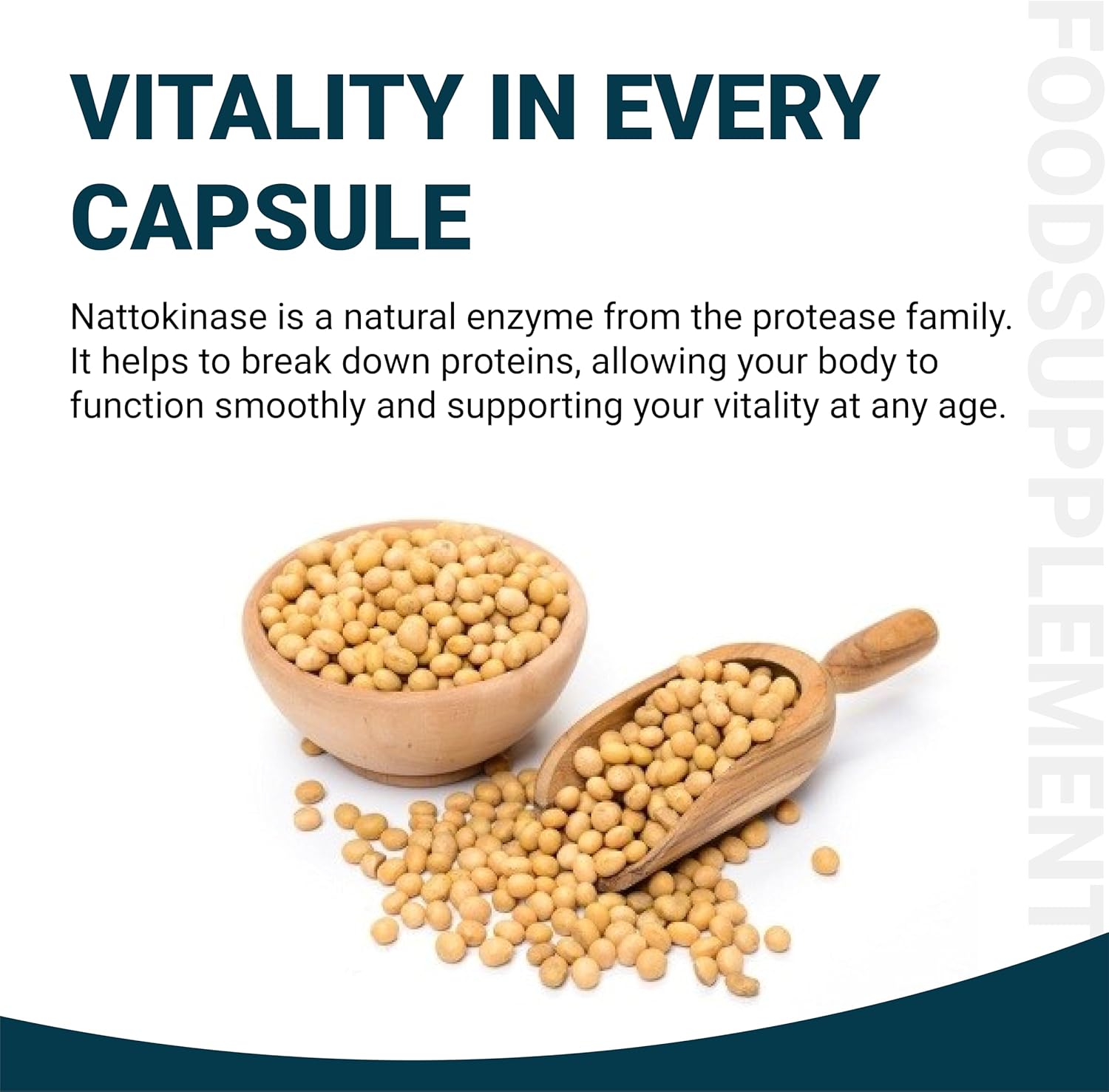 VITALITY IN EVERY CAPSULE

Nattokinase is a natural enzyme from the protease family. It helps to break down proteins, allowing your body to function smoothly and supporting your vitality at any age.

FOODSUPPLEMENT